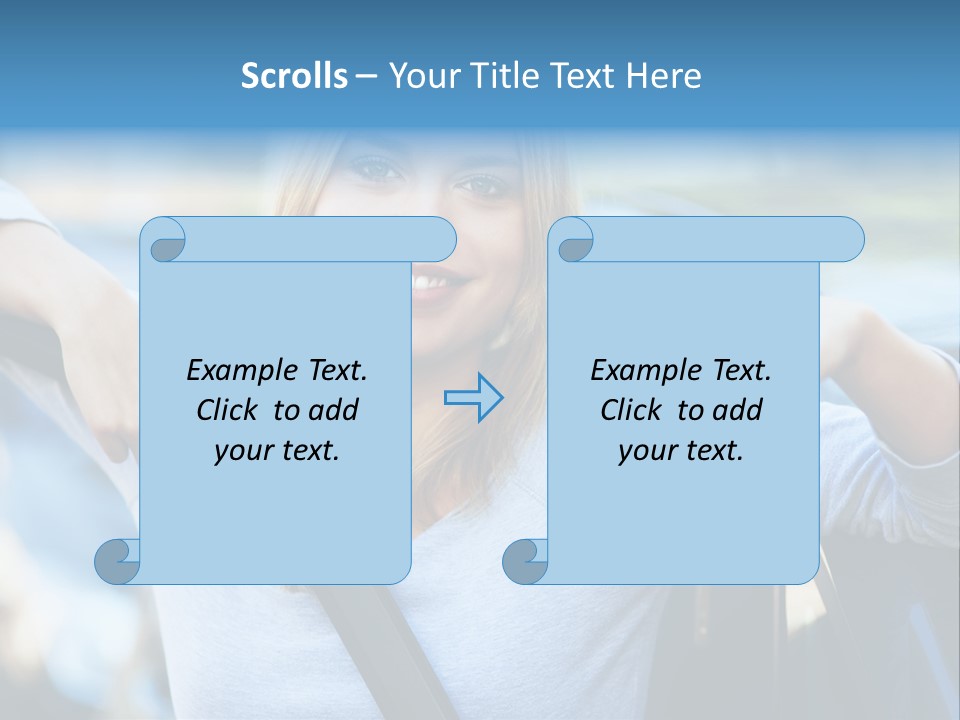 Scrolls – Your Title Text Here

Example Text. Click to add your text.

Example Text. Click to add your text.